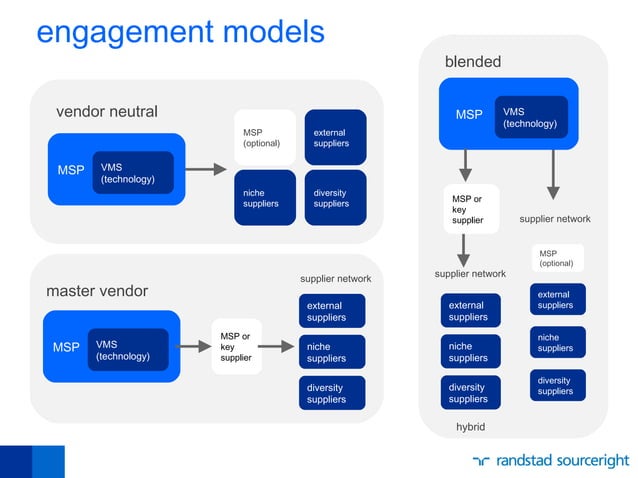 engagement models

vendor neutral

MSP

VMS (technology)

MSP (optional)

external suppliers

niche suppliers

diversity suppliers

master vendor

MSP

VMS (technology)

MSP or key supplier

supplier network

external suppliers

niche suppliers

diversity suppliers

blended

MSP

VMS (technology)

MSP or key supplier

supplier network

external suppliers

niche suppliers

diversity suppliers

hybrid

supplier network

MSP (optional)

external suppliers

niche suppliers

diversity suppliers

randstad sourceright